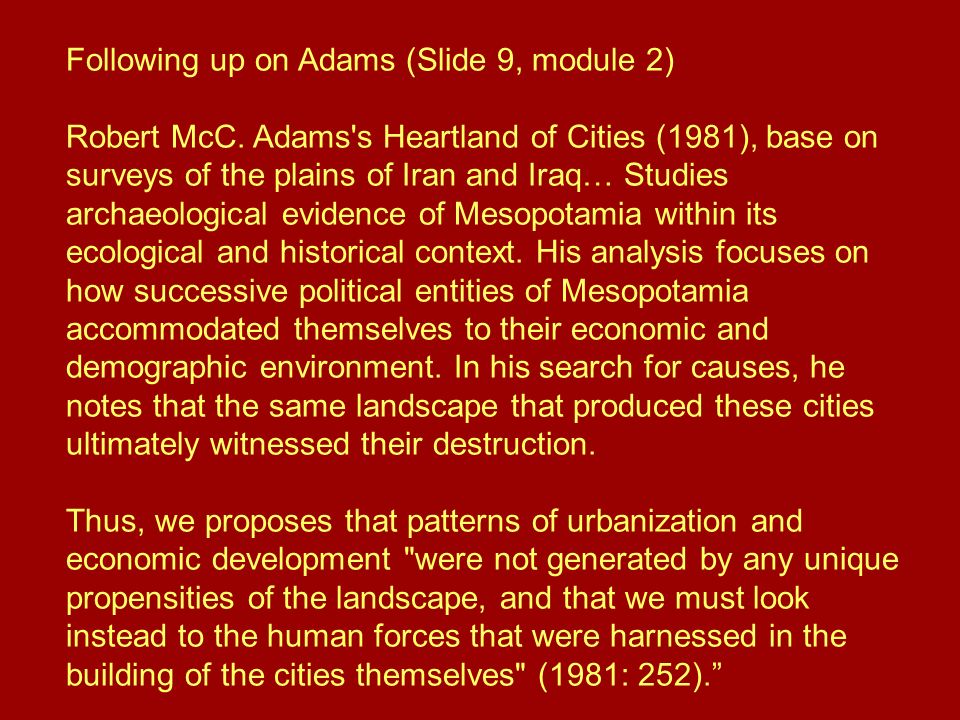 Following up on Adams (Slide 9, module 2)

Robert McC. Adams's Heartland of Cities (1981), base on surveys of the plains of Iran and Iraq… Studies archaeological evidence of Mesopotamia within its ecological and historical context. His analysis focuses on how successive political entities of Mesopotamia accommodated themselves to their economic and demographic environment. In his search for causes, he notes that the same landscape that produced these cities ultimately witnessed their destruction.

Thus, we proposes that patterns of urbanization and economic development "were not generated by any unique propensities of the landscape, and that we must look instead to the human forces that were harnessed in the building of the cities themselves" (1981: 252).”